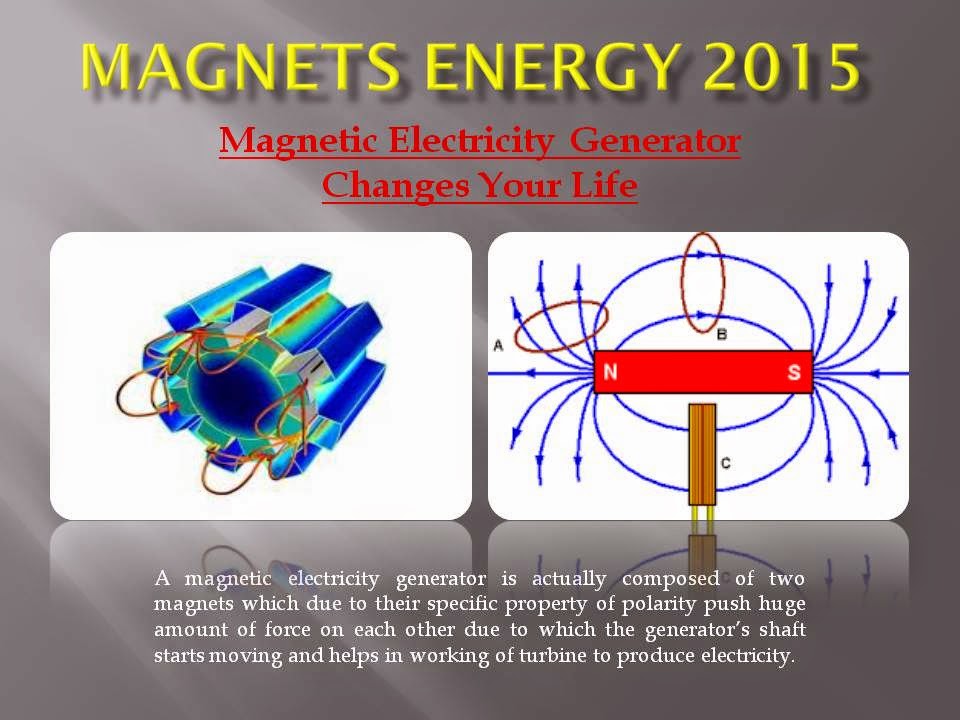 MAGNETS ENERGY 2015

Magnetic Electricity Generator
Changes Your Life

A

B

N

S

C

A magnetic electricity generator is actually composed of two magnets which due to their specific property of polarity push huge amount of force on each other due to which the generator's shaft starts moving and helps in working of turbine to produce electricity.